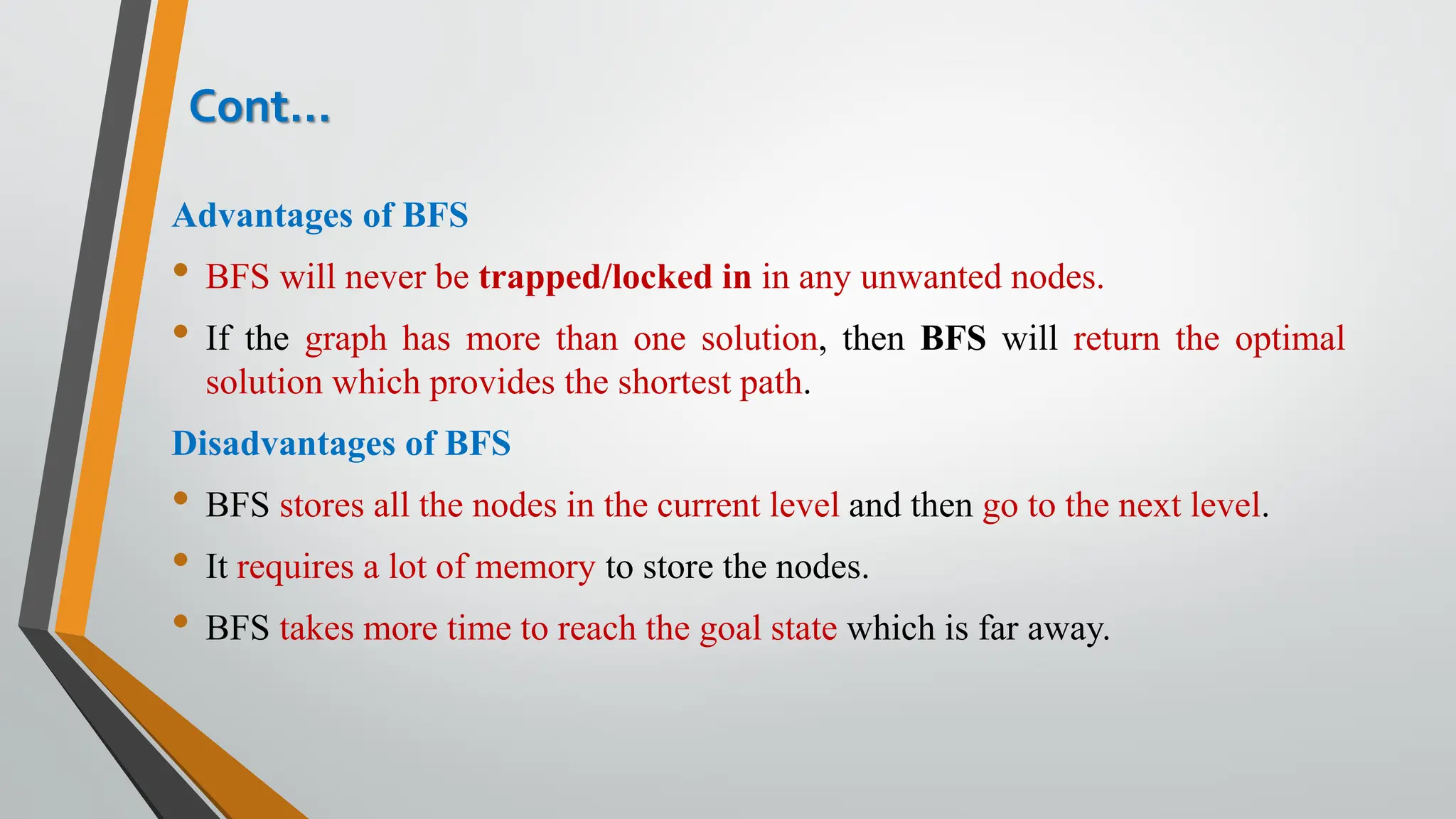 Cont…

Advantages of BFS

• BFS will never be trapped/locked in in any unwanted nodes.

• If the graph has more than one solution, then BFS will return the optimal solution which provides the shortest path.

Disadvantages of BFS

• BFS stores all the nodes in the current level and then go to the next level.

• It requires a lot of memory to store the nodes.

• BFS takes more time to reach the goal state which is far away.